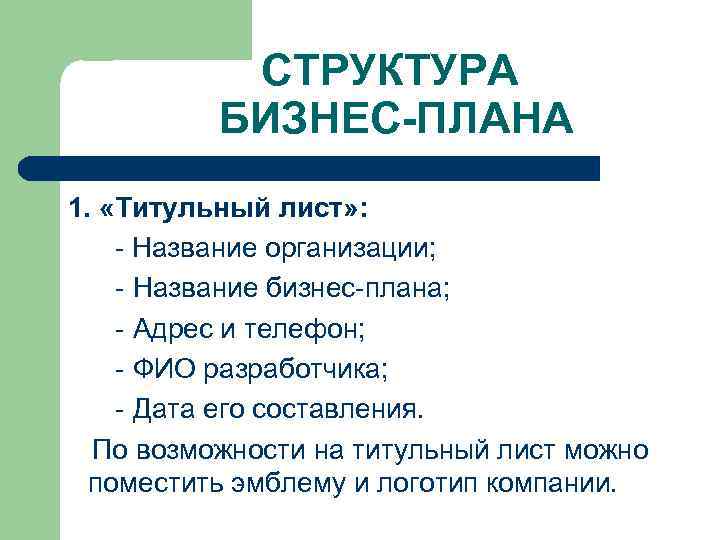 СТРУКТУРА БИЗНЕС-ПЛАНА

1. «Титульный лист»:

- Название организации;

- Название бизнес-плана;

- Адрес и телефон;

- ФИО разработчика;

- Дата его составления.

По возможности на титульный лист можно поместить эмблему и логотип компании.